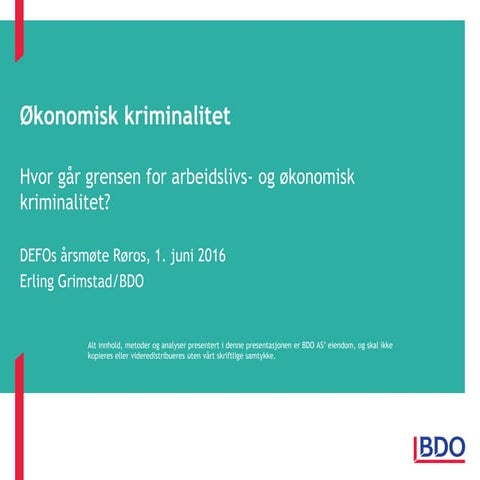 Økonomisk kriminalitet

Hvor går grensen for arbeidslivs- og økonomisk kriminalitet?

DEFOs årsmøte Røros, 1. juni 2016
Erling Grimstad/BDO

Alt innhold, metoder og analyser presentert i denne presentasjonen er BDO AS' eiendom, og skal ikke kopieres eller videredistribueres uten vårt skriftlige samtykke.

BDO